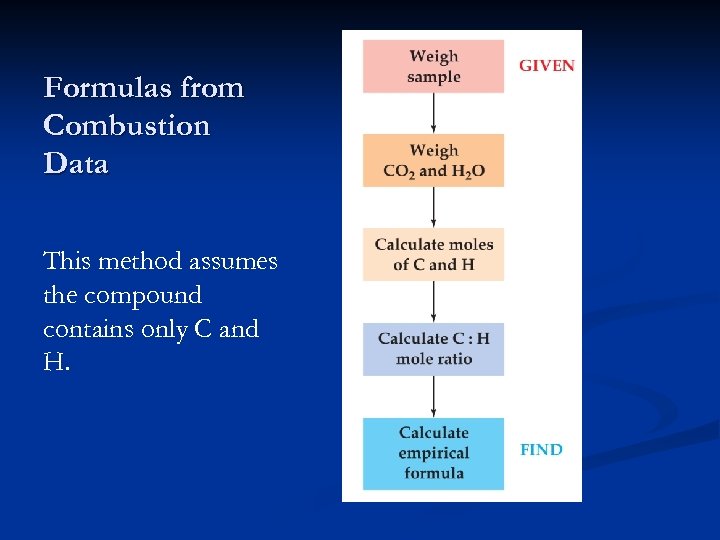 Formulas from Combustion Data

This method assumes the compound contains only C and H.

Weigh sample

GIVEN

Weigh $CO_2$ and $H_2O$

Calculate moles of C and H

Calculate C : H mole ratio

Calculate empirical formula

FIND